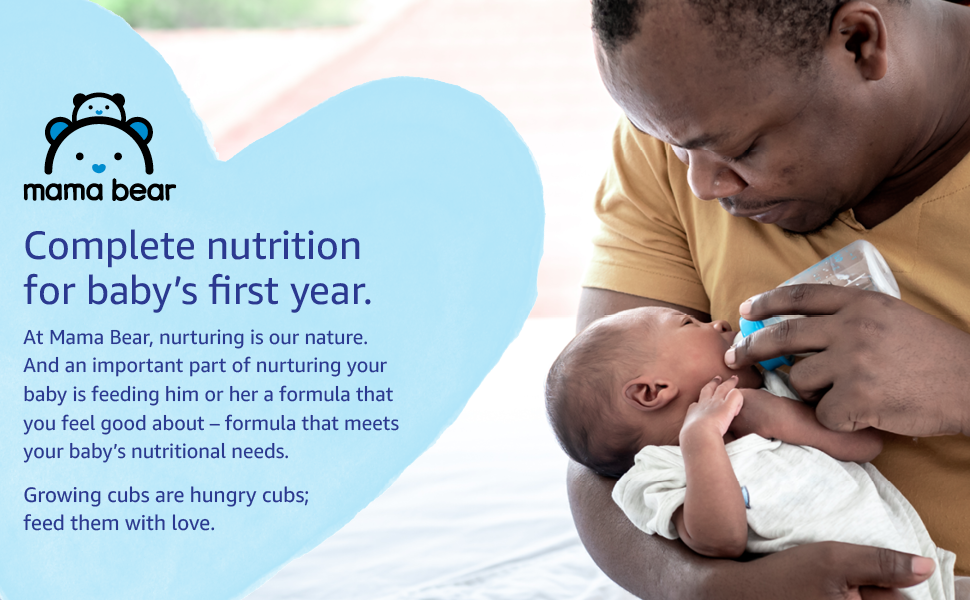 mama bear

Complete nutrition for baby's first year.

At Mama Bear, nurturing is our nature. And an important part of nurturing your baby is feeding him or her a formula that you feel good about – formula that meets your baby's nutritional needs.

Growing cubs are hungry cubs; feed them with love.